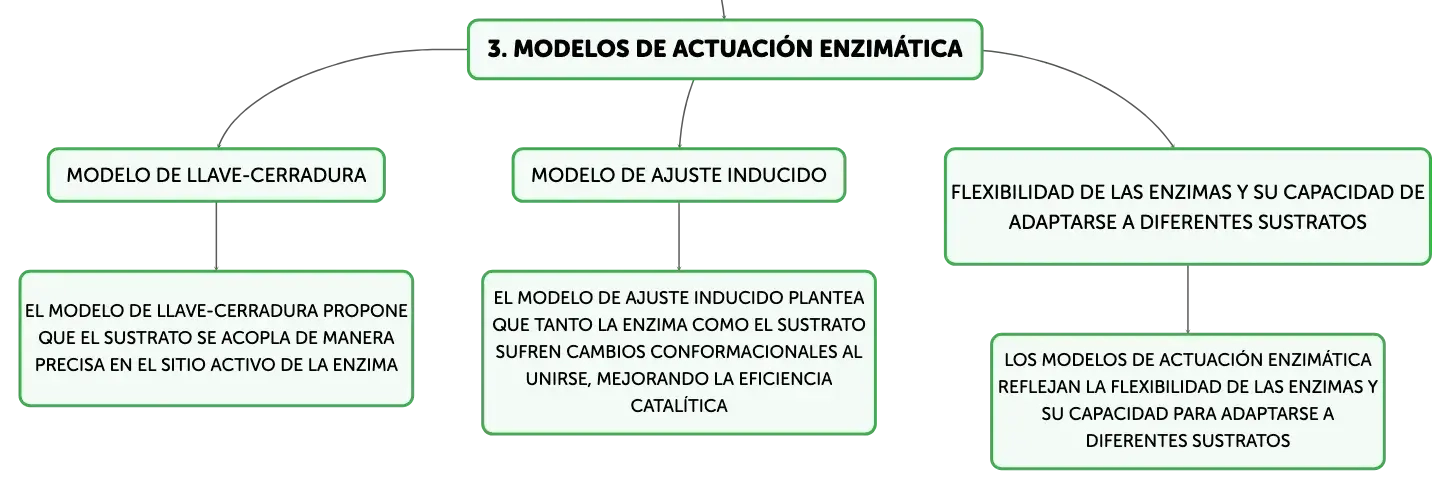 3. MODELOS DE ACTUACIÓN ENZIMÁTICA

MODELO DE LLAVE-CERRADURA

EL MODELO DE LLAVE-CERRADURA PROPONE QUE EL SUSTRATO SE ACOPLA DE MANERA PRECISA EN EL SITIO ACTIVO DE LA ENZIMA

MODELO DE AJUSTE INDUCIDO

EL MODELO DE AJUSTE INDUCIDO PLANTEA QUE TANTO LA ENZIMA COMO EL SUSTRATO SUFREN CAMBIOS CONFORMACIONALES AL UNIRSE, MEJORANDO LA EFICIENCIA CATALÍTICA

FLEXIBILIDAD DE LAS ENZIMAS Y SU CAPACIDAD DE ADAPTARSE A DIFERENTES SUSTRATOS

LOS MODELOS DE ACTUACIÓN ENZIMÁTICA REFLEJAN LA FLEXIBILIDAD DE LAS ENZIMAS Y SU CAPACIDAD PARA ADAPTARSE A DIFERENTES SUSTRATOS